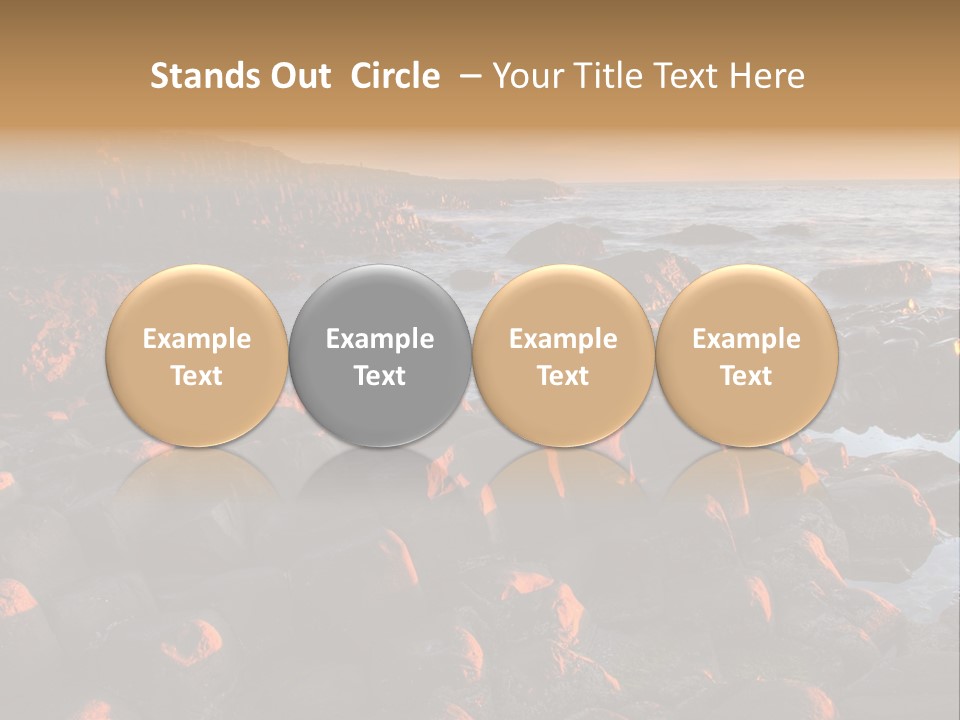 Stands Out Circle – Your Title Text Here

Example Text

Example Text

Example Text

Example Text